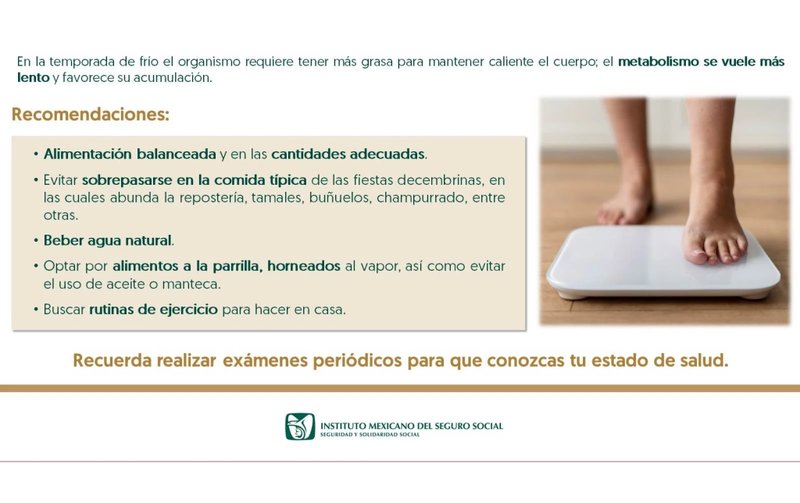 En la temporada de frío el organismo requiere tener más grasa para mantener caliente el cuerpo; el metabolismo se vuele más lento y favorece su acumulación.

Recomendaciones:

• Alimentación balanceada y en las cantidades adecuadas.
• Evitar sobrepasarse en la comida típica de las fiestas decembrinas, en las cuales abunda la repostería, tamales, buñuelos, champurrado, entre otras.
• Beber agua natural.
• Optar por alimentos a la parrilla, horneados al vapor, así como evitar el uso de aceite o manteca.
• Buscar rutinas de ejercicio para hacer en casa.

Recuerda realizar exámenes periódicos para que conozcas tu estado de salud.

INSTITUTO MEXICANO DEL SEGURO SOCIAL
SEGURIDAD Y SOLIDARIDAD SOCIAL